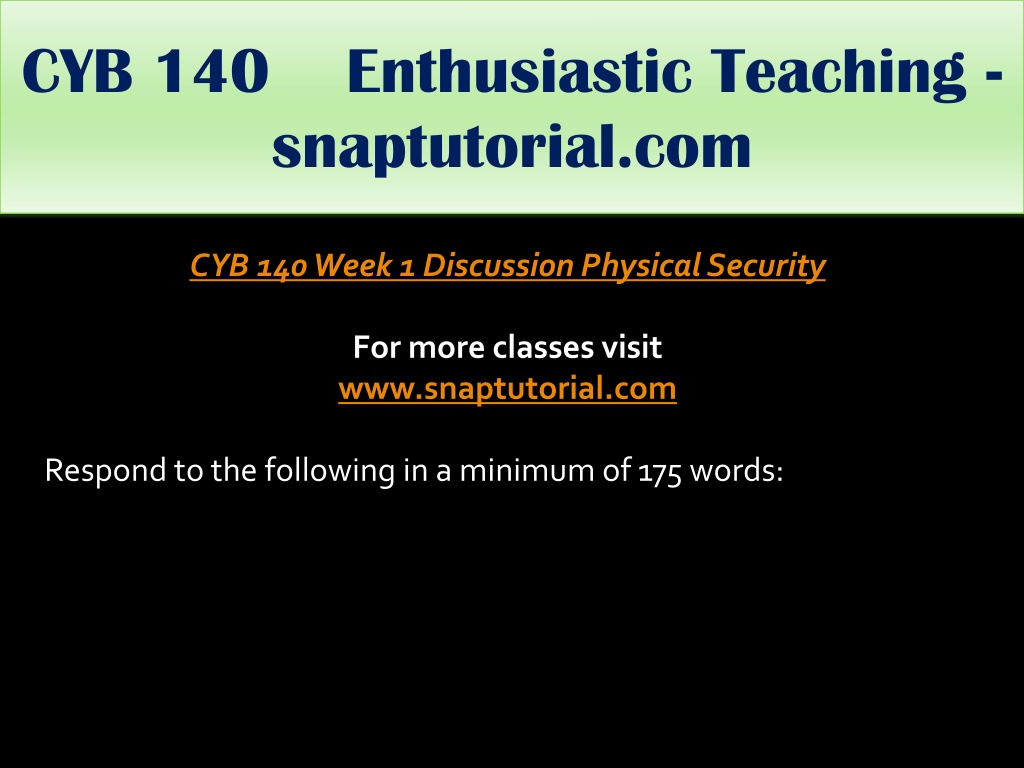 CYB 140 Enthusiastic Teaching - snaptutorial.com

CYB 140 Week 1 Discussion Physical Security

For more classes visit
www.snaptutorial.com

Respond to the following in a minimum of 175 words: